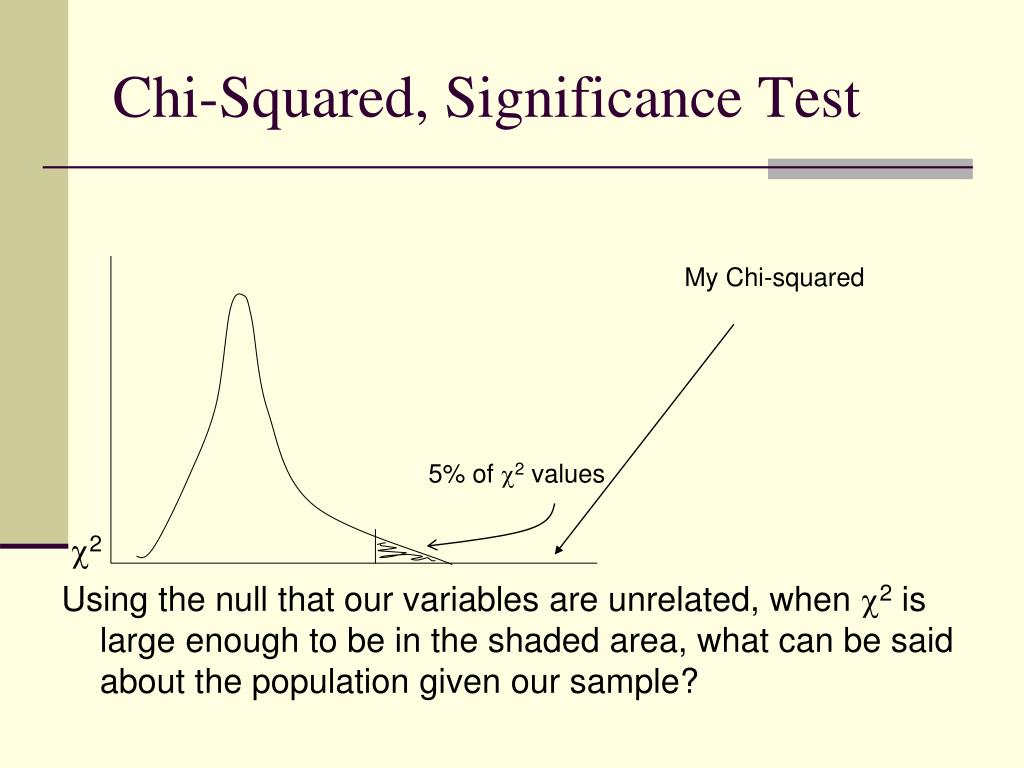 Chi-Squared, Significance Test

My Chi-squared

5% of $\chi^2$ values

$\chi^2$

Using the null that our variables are unrelated, when $\chi^2$ is large enough to be in the shaded area, what can be said about the population given our sample?